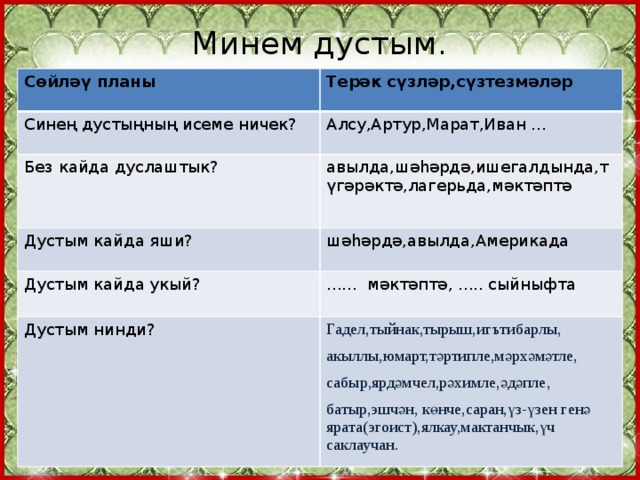 Минем дустым.

| Сөйләү планы | Терәк сүзләр,сүзтезмәләр |
|---|---|
| Синең дустыңның исеме ничек? | Алсу,Артур,Марат,Иван ... |
| Без кайда дуслаштык? | авылда,шәһәрдә,ишегалдында,түгәрәктә,лагерьда,мәктәптә |
| Дустым кайда яши? | шәһәрдә,авылда,Америкада |
| Дустым кайда укый? | ...... мәктәптә, ..... сыйныфта |
| Дустым нинди? | Гадел,тыйнак,тырыш,игътибарлы, акыллы,юмарт,тәртипле,мәрхәмәтле, сабыр,ярдәмчел,рәхимле,әдәпле, батыр,эшчән, көнче,саран,үз-үзен генә ярата(эгоист),ялкау,мактанчык,үч саклаучан. |